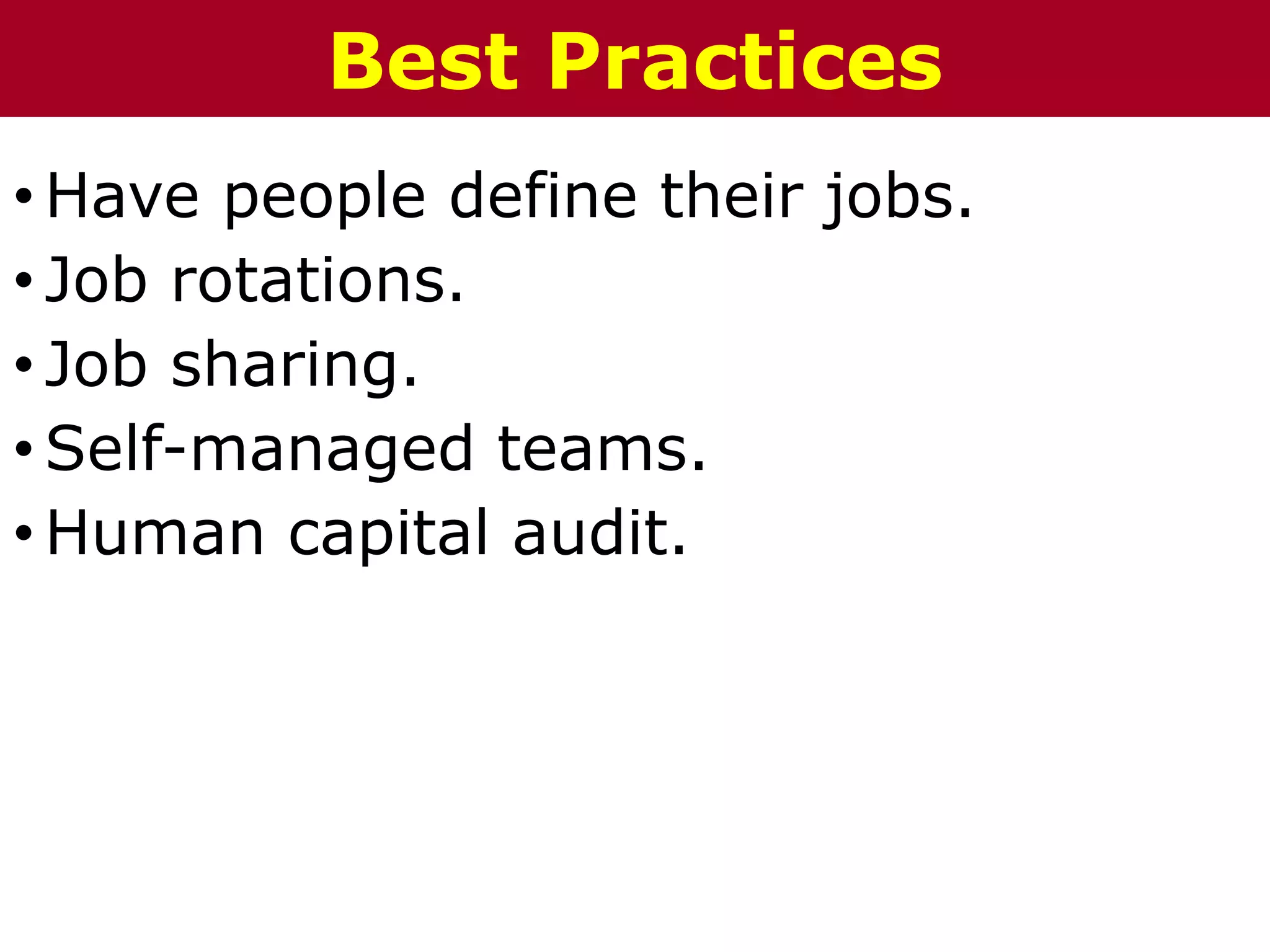 Best Practices

• Have people define their jobs.
• Job rotations.
• Job sharing.
• Self-managed teams.
• Human capital audit.